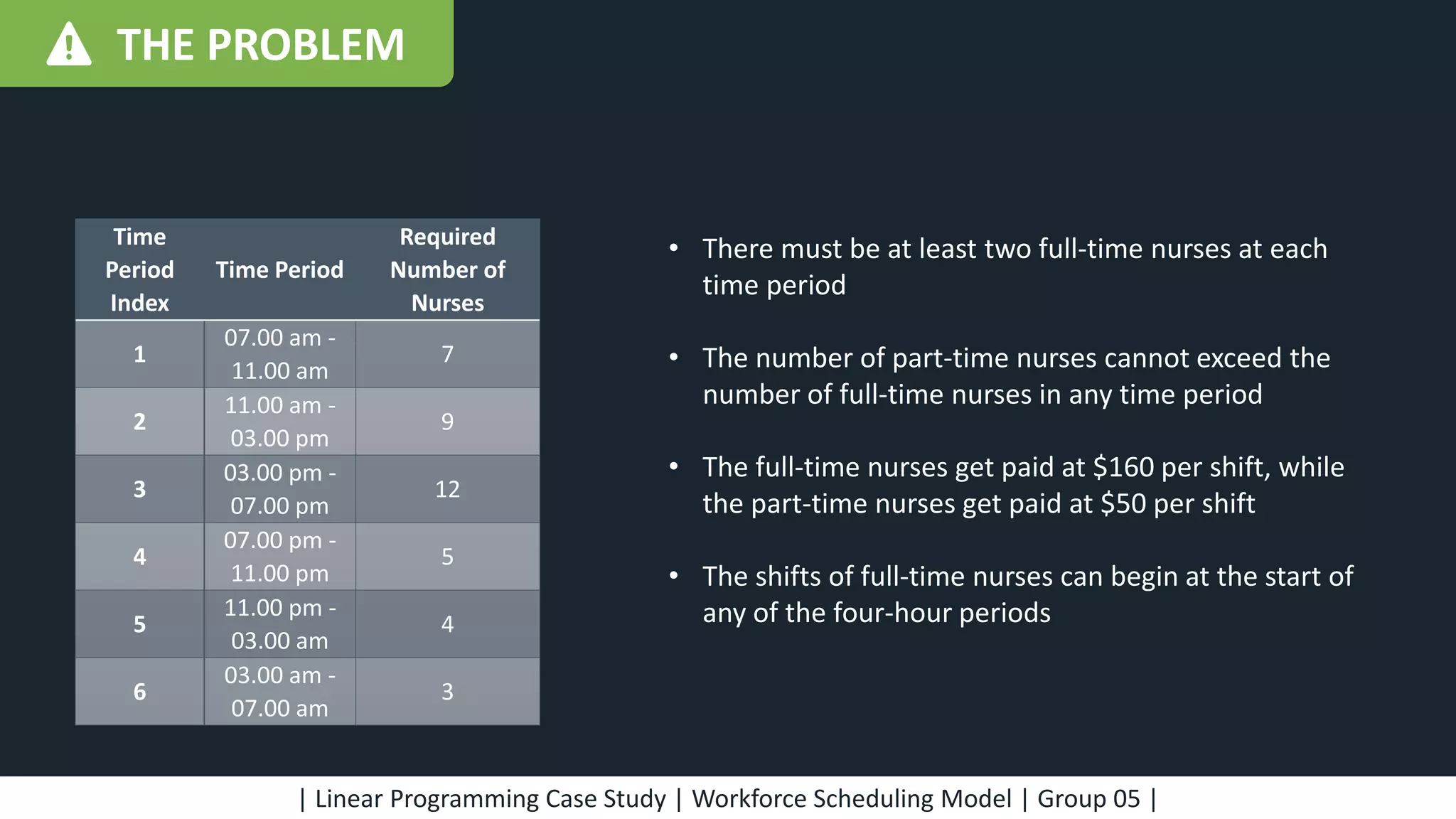 THE PROBLEM

| Time Period Index | Time Period | Required Number of Nurses |
|---|---|---|
| 1 | 07.00 am - 11.00 am | 7 |
| 2 | 11.00 am - 03.00 pm | 9 |
| 3 | 03.00 pm - 07.00 pm | 12 |
| 4 | 07.00 pm - 11.00 pm | 5 |
| 5 | 11.00 pm - 03.00 am | 4 |
| 6 | 03.00 am - 07.00 am | 3 |

• There must be at least two full-time nurses at each time period

• The number of part-time nurses cannot exceed the number of full-time nurses in any time period

• The full-time nurses get paid at \$160 per shift, while the part-time nurses get paid at \$50 per shift

• The shifts of full-time nurses can begin at the start of any of the four-hour periods

| Linear Programming Case Study | Workforce Scheduling Model | Group 05 |